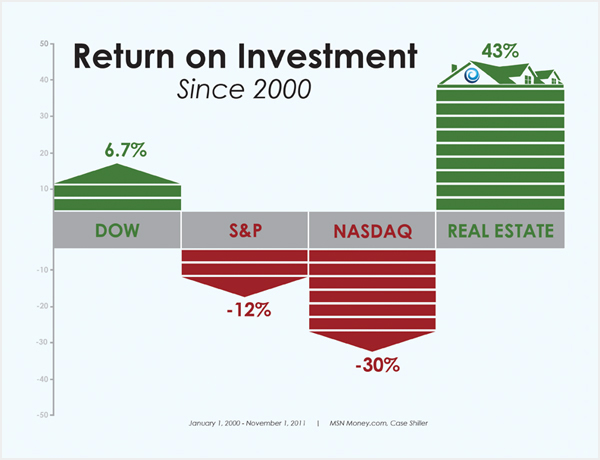 Return on Investment

Since 2000

50
40
30
20
10
-10
-20
-30
-40
-50

6.7%

43%

DOW

S&P

NASDAQ

REAL ESTATE

-12%

-30%

January 1, 2000 - November 1, 2011 | MSN Money.com, Case Shiller